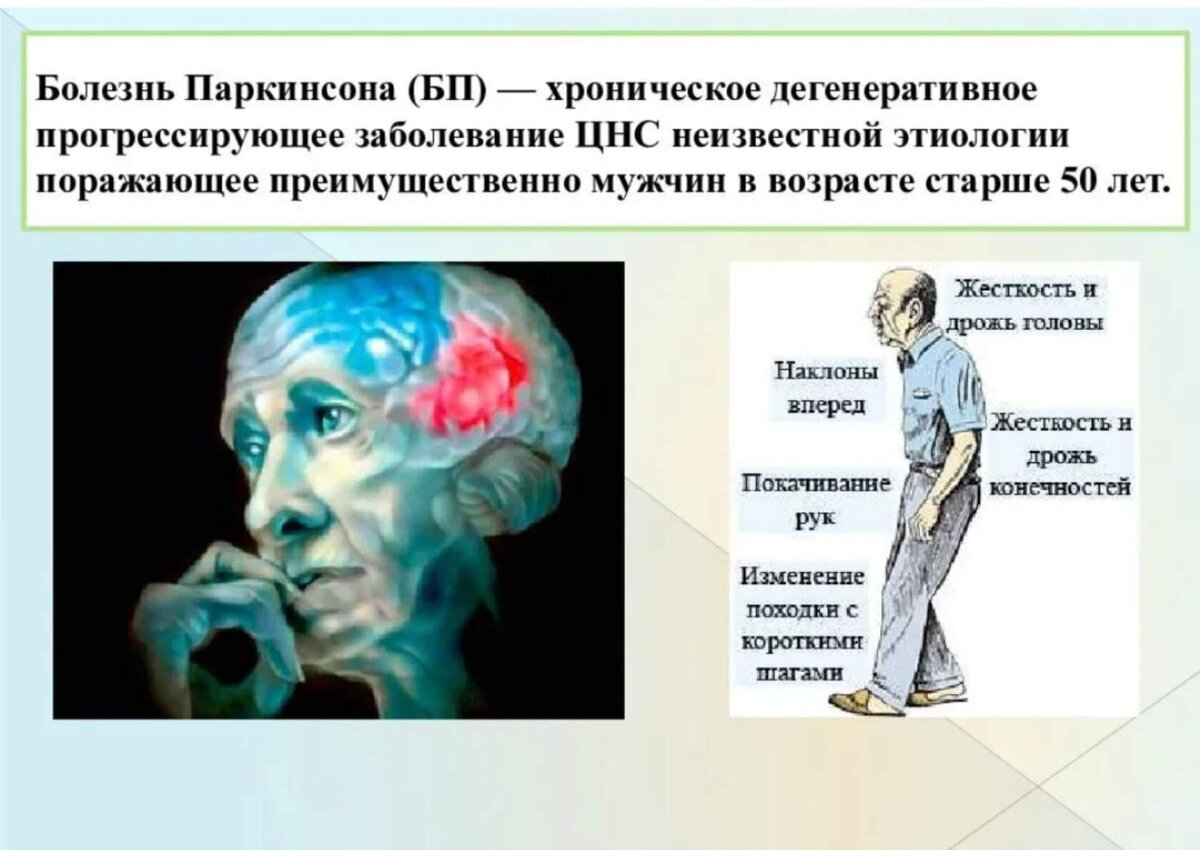 Болезнь Паркинсона (БП) — хроническое дегенеративное прогрессирующее заболевание ЦНС неизвестной этиологии поражающее преимущественно мужчин в возрасте старше 50 лет.

Жесткость и дрожь головы

Наклоны вперед

Жесткость и дрожь конечностей

Покачивание рук

Изменение походки с короткими шагами